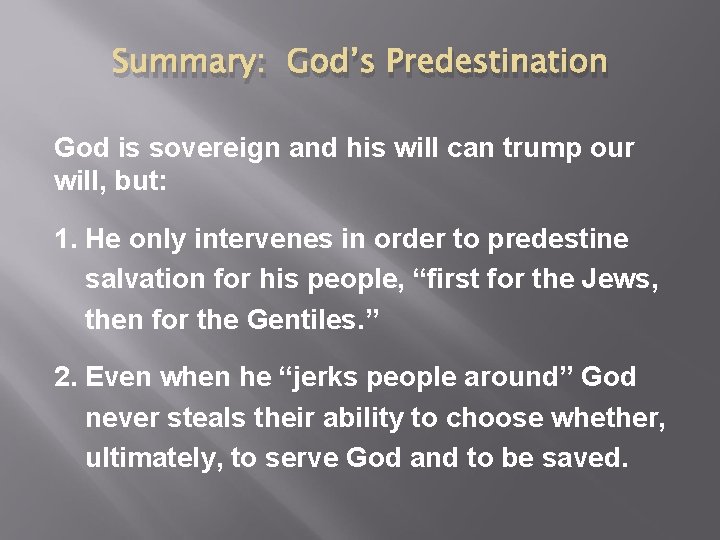 Summary: God's Predestination

God is sovereign and his will can trump our will, but:

1. He only intervenes in order to predestine salvation for his people, "first for the Jews, then for the Gentiles."

2. Even when he "jerks people around" God never steals their ability to choose whether, ultimately, to serve God and to be saved.